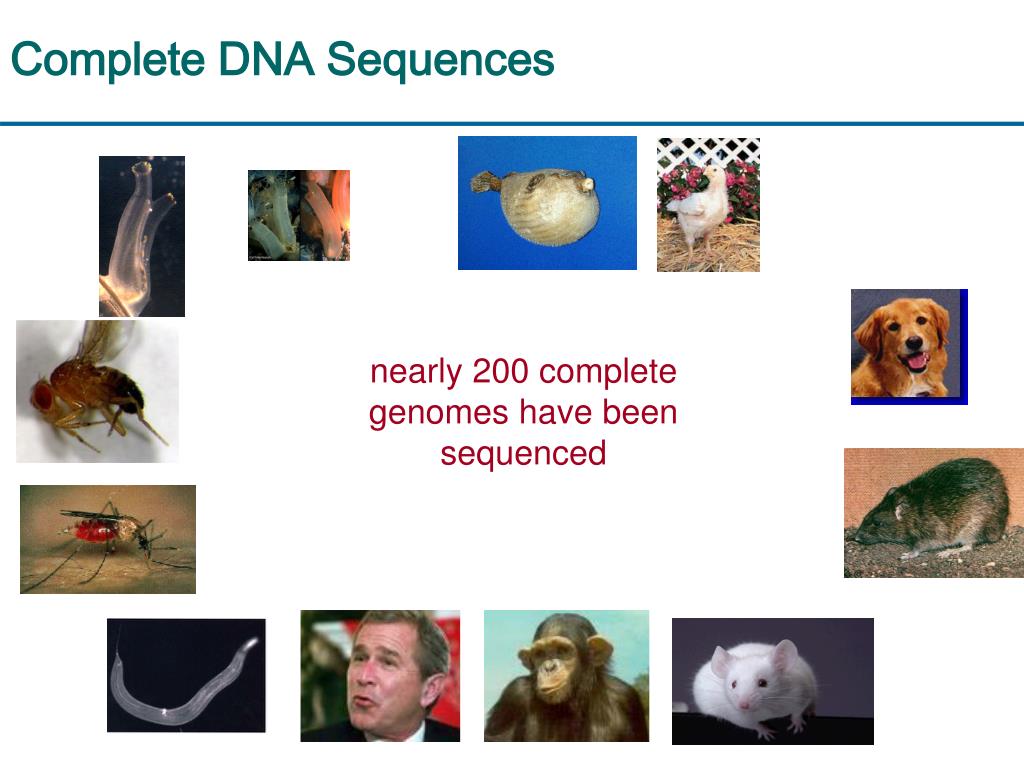 Complete DNA Sequences

nearly 200 complete genomes have been sequenced